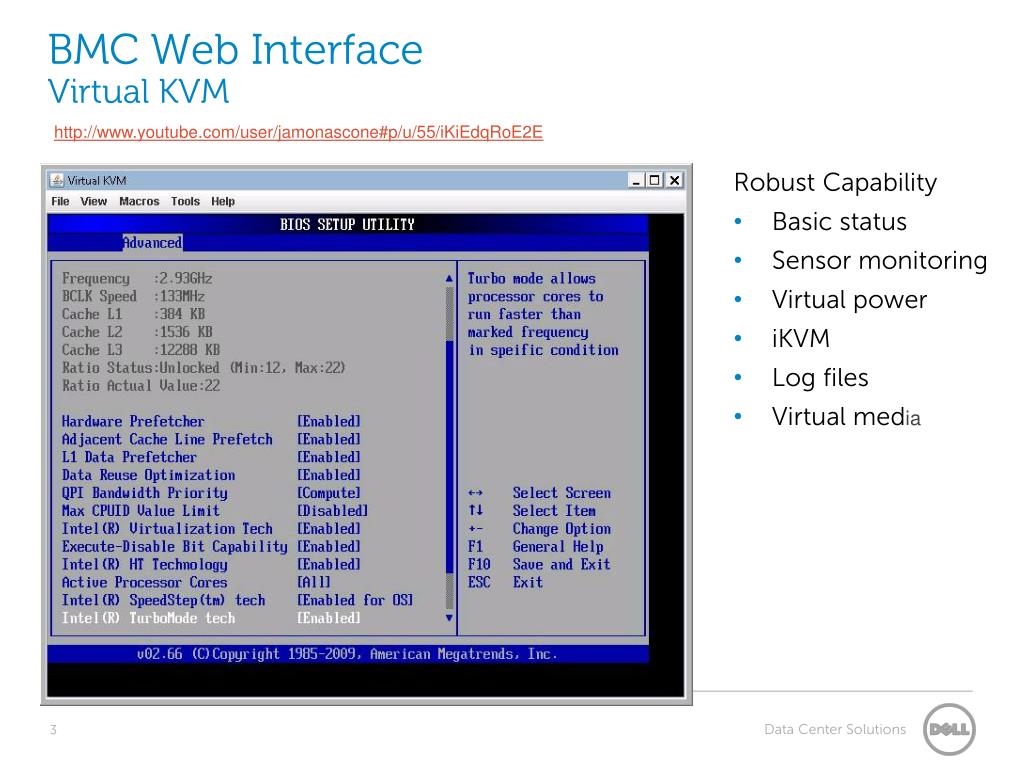 BMC Web Interface
Virtual KVM

http://www.youtube.com/user/jamonascone#p/u/55/iKiEdqRoE2E

Virtual KVM
File View Macros Tools Help

BIOS SETUP UTILITY
Advanced

Frequency :2.93GHz
BCLK Speed :133MHz
Cache L1 :384 KB
Cache L2 :1536 KB
Cache L3 :12288 KB
Ratio Status:Unlocked (Min:12, Max:22)
Ratio Actual Value:22

Hardware Prefetcher [Enabled]
Adjacent Cache Line Prefetch [Enabled]
L1 Data Prefetcher [Enabled]
Data Reuse Optimization [Enabled]
QPI Bandwidth Priority [Compute]
Max CPUID Value Limit [Disabled]
Intel(R) Virtualization Tech [Enabled]
Execute-Disable Bit Capability [Enabled]
Intel(R) HT Technology [Enabled]
Active Processor Cores [All]
Intel(R) SpeedStep(tm) tech [Enabled for OS]
Intel(R) TurboMode tech [Enabled]

Turbo mode allows processor cores to run faster than marked frequency in speific condition

↔ Select Screen
↑↓ Select Item
+- Change Option
F1 General Help
F10 Save and Exit
ESC Exit

v02.66 (C)Copyright 1985-2009, American Megatrends, Inc.

Robust Capability
• Basic status
• Sensor monitoring
• Virtual power
• iKVM
• Log files
• Virtual media

3

Data Center Solutions

DELL